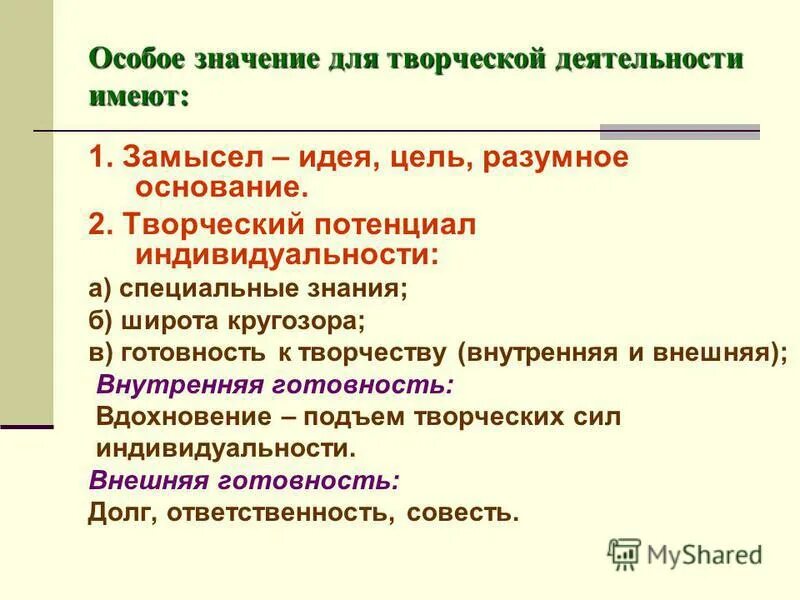 Особое значение для творческой деятельности имеют:

1. Замысел – идея, цель, разумное основание.

2. Творческий потенциал индивидуальности:

а) специальные знания;

б) широта кругозора;

в) готовность к творчеству (внутренняя и внешняя);

Внутренняя готовность:

Вдохновение – подъем творческих сил индивидуальности.

Внешняя готовность:

Долг, ответственность, совесть.

MyShared